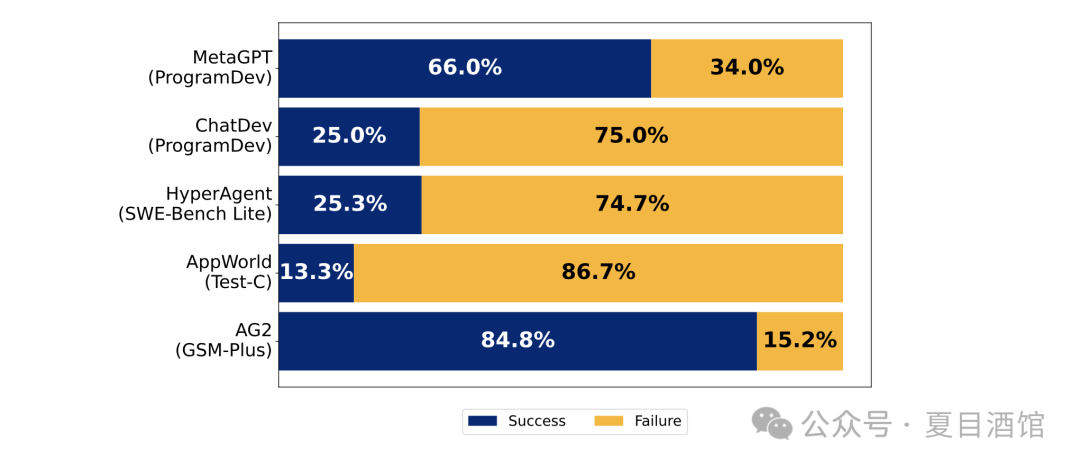 MetaGPT
(ProgramDev)
66.0%
34.0%

ChatDev
(ProgramDev)
25.0%
75.0%

HyperAgent
(SWE-Bench Lite)
25.3%
74.7%

AppWorld
(Test-C)
13.3%
86.7%

AG2
(GSM-Plus)
84.8%
15.2%

Success
Failure

公众号 · 夏目酒馆